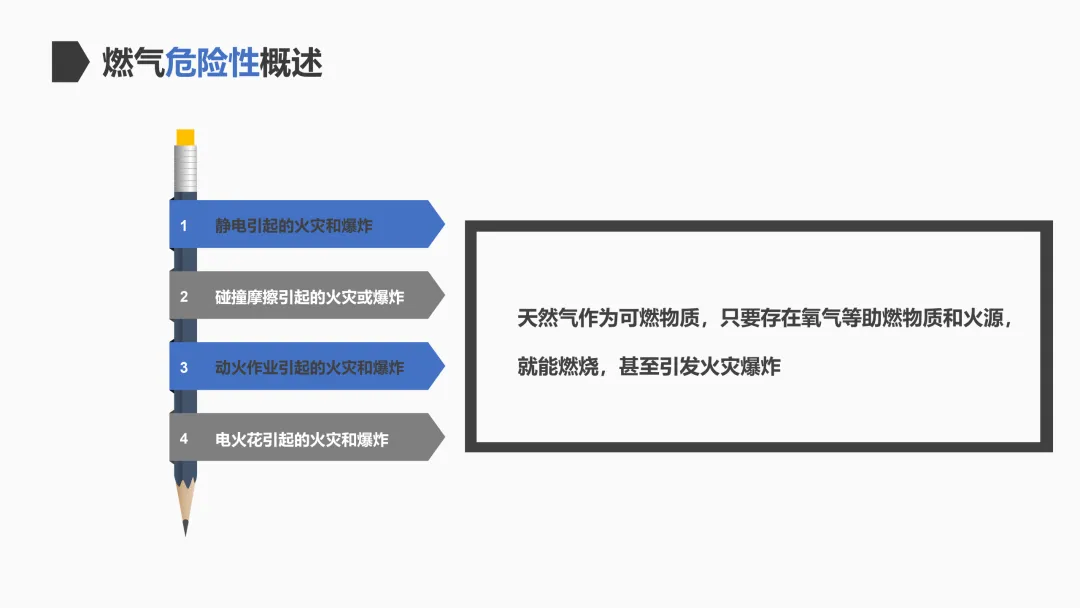 燃气危险性概述

1 静电引起的火灾和爆炸

2 碰撞摩擦引起的火灾或爆炸

3 动火作业引起的火灾和爆炸

4 电火花引起的火灾和爆炸

天然气作为可燃物质，只要存在氧气等助燃物质和火源，就能燃烧，甚至引发火灾爆炸